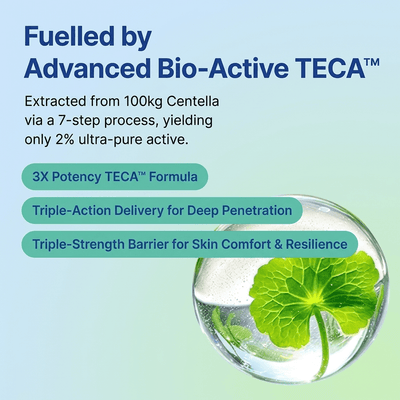 Fuelled by
Advanced Bio-Active TECA™

Extracted from 100kg Centella via a 7-step process, yielding only 2% ultra-pure active.

3X Potency TECA™ Formula

Triple-Action Delivery for Deep Penetration

Triple-Strength Barrier for Skin Comfort & Resilience